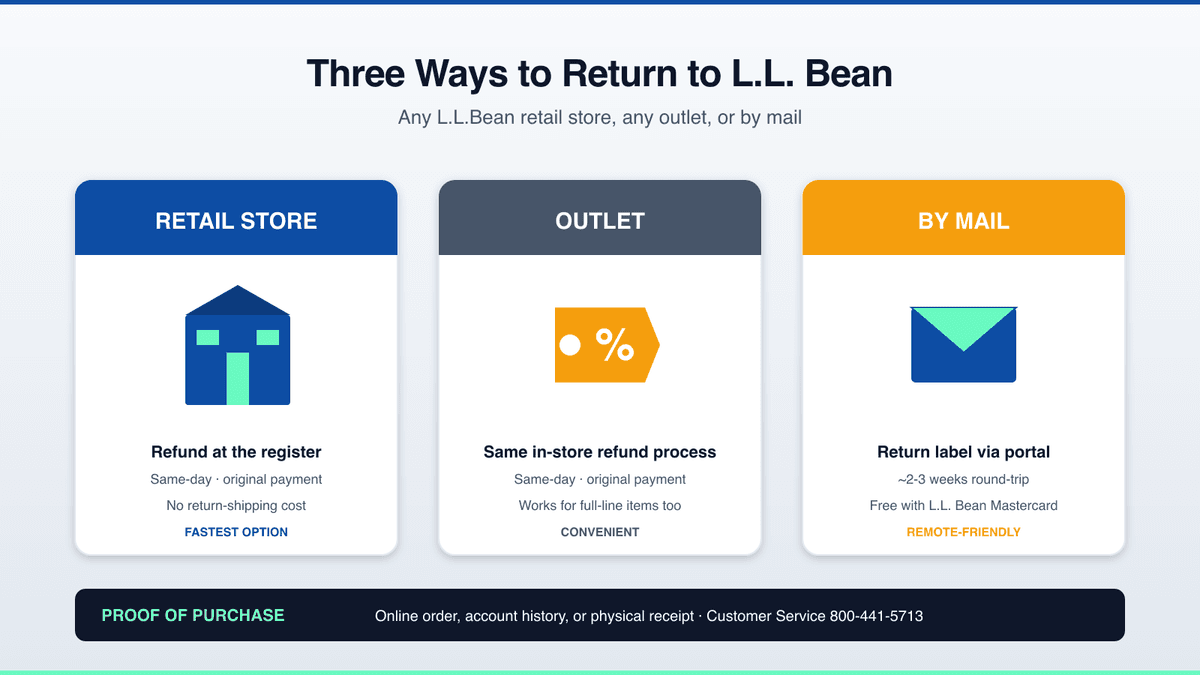 Three Ways to Return to L.L. Bean

Any L.L.Bean retail store, any outlet, or by mail

RETAIL STORE

Refund at the register

Same-day · original payment

No return-shipping cost

FASTEST OPTION

OUTLET

%

Same in-store refund process

Same-day · original payment

Works for full-line items too

CONVENIENT

BY MAIL

Return label via portal

~2-3 weeks round-trip

Free with L.L. Bean Mastercard

REMOTE-FRIENDLY

PROOF OF PURCHASE

Online order, account history, or physical receipt · Customer Service 800-441-5713